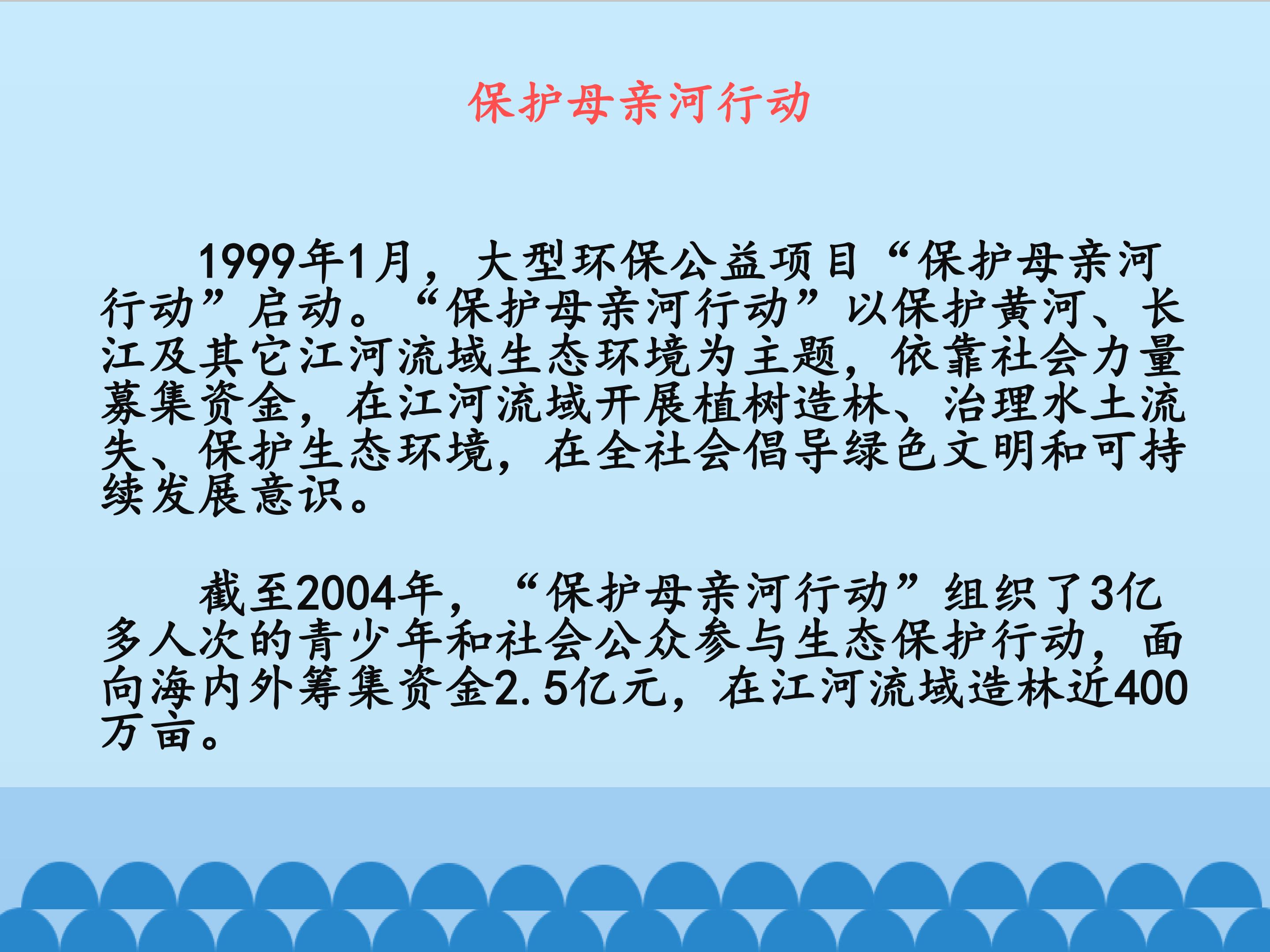 保护母亲河行动

1999年1月，大型环保公益项目“保护母亲河行动”启动。“保护母亲河行动”以保护黄河、长江及其它江河流域生态环境为主题，依靠社会力量募集资金，在江河流域开展植树造林、治理水土流失、保护生态环境，在全社会倡导绿色文明和可持续发展意识。

截至2004年，“保护母亲河行动”组织了3亿多人次的青少年和社会公众参与生态保护行动，面向海内外筹集资金2.5亿元，在江河流域造林近400万亩。